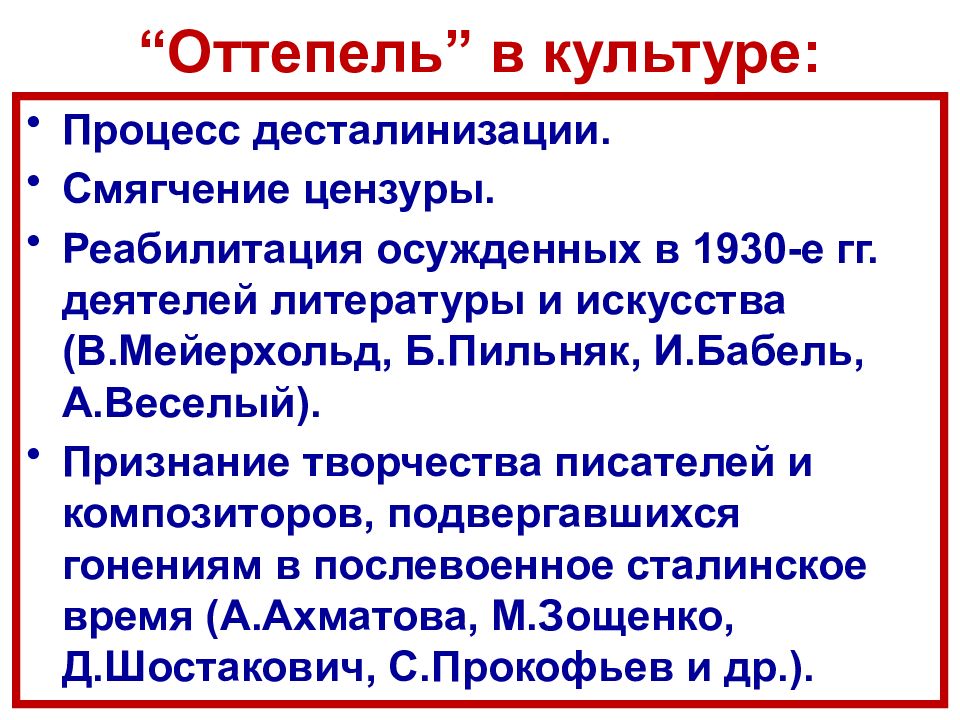 “Оттепель” в культуре:

• Процесс десталинизации.

• Смягчение цензуры.

• Реабилитация осужденных в 1930-е гг. деятелей литературы и искусства (В.Мейерхольд, Б.Пильняк, И.Бабель, А.Веселый).

• Признание творчества писателей и композиторов, подвергавшихся гонениям в послевоенное сталинское время (А.Ахматова, М.Зощенко, Д.Шостакович, С.Прокофьев и др.).